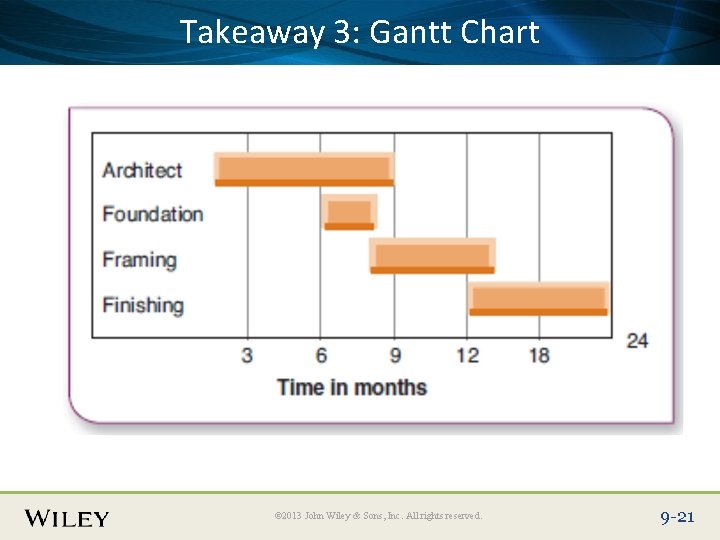 Takeaway 3: Gantt Chart

Architect
Foundation
Framing
Finishing

3
6
9
12
18
24

Time in months

WILEY

©2013 John Wiley & Sons, Inc. All rights reserved.

9-21